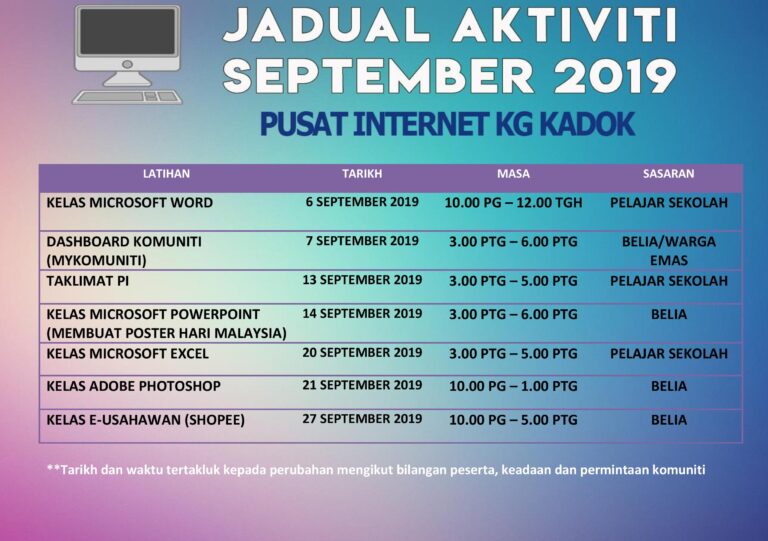 JADUAL AKTIVITI SEPTEMBER 2019

PUSAT INTERNET KG KADOK

| LATIHAN | TARIKH | MASA | SASARAN |
|---|---|---|---|
| KELAS MICROSOFT WORD | 6 SEPTEMBER 2019 | 10.00 PG – 12.00 TGH | PELAJAR SEKOLAH |
| DASHBOARD KOMUNITI (MYKOMUNITI) | 7 SEPTEMBER 2019 | 3.00 PTG – 6.00 PTG | BELIA/WARGA EMAS |
| TAKLIMAT PI | 13 SEPTEMBER 2019 | 3.00 PTG – 5.00 PTG | PELAJAR SEKOLAH |
| KELAS MICROSOFT POWERPOINT (MEMBUAT POSTER HARI MALAYSIA) | 14 SEPTEMBER 2019 | 3.00 PTG – 6.00 PTG | BELIA |
| KELAS MICROSOFT EXCEL | 20 SEPTEMBER 2019 | 3.00 PTG – 5.00 PTG | PELAJAR SEKOLAH |
| KELAS ADOBE PHOTOSHOP | 21 SEPTEMBER 2019 | 10.00 PG – 1.00 PTG | BELIA |
| KELAS E-USAHAWAN (SHOPEE) | 27 SEPTEMBER 2019 | 10.00 PG – 5.00 PTG | BELIA |

**Tarikh dan waktu tertakluk kepada perubahan mengikut bilangan peserta, keadaan dan permintaan komuniti